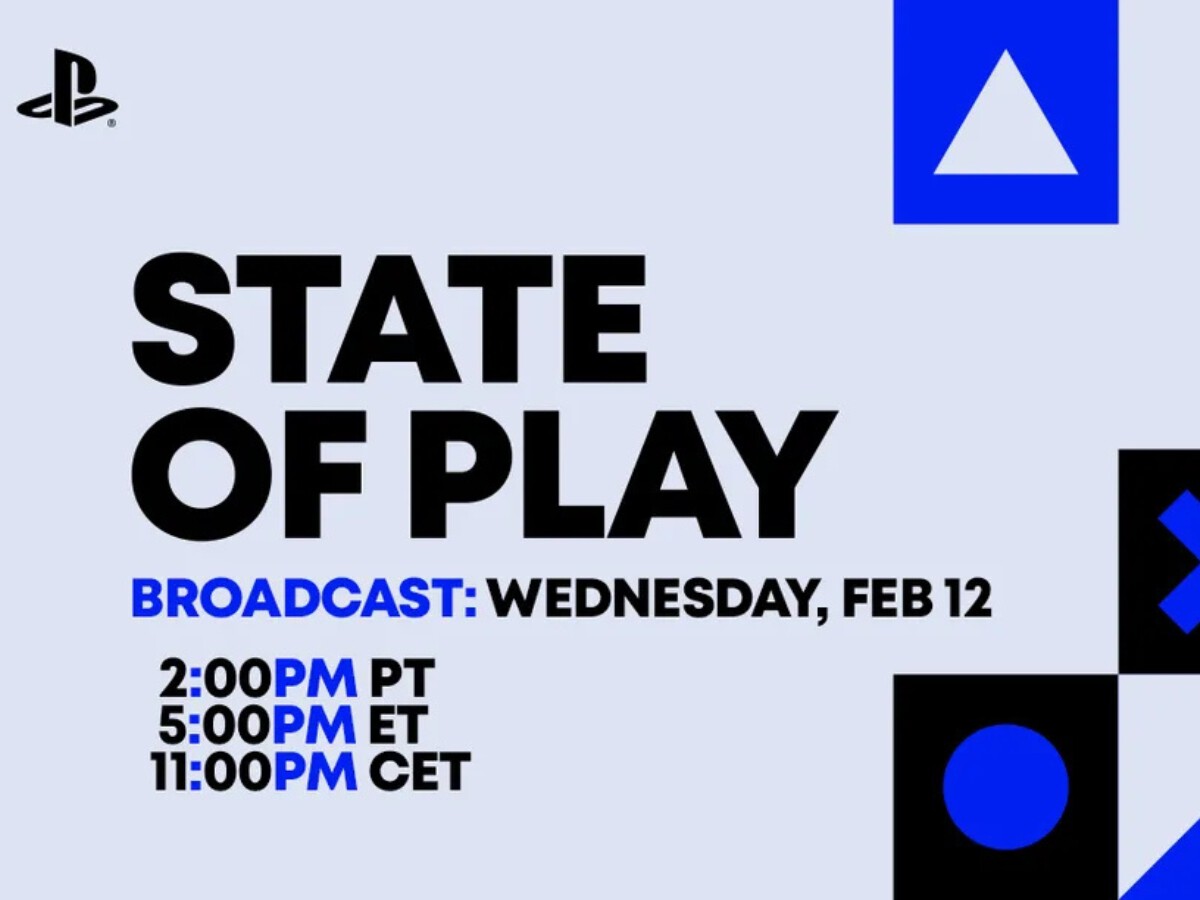 STATE OF PLAY

BROADCAST: WEDNESDAY, FEB 12

2:00PM PT
5:00PM ET
11:00PM CET